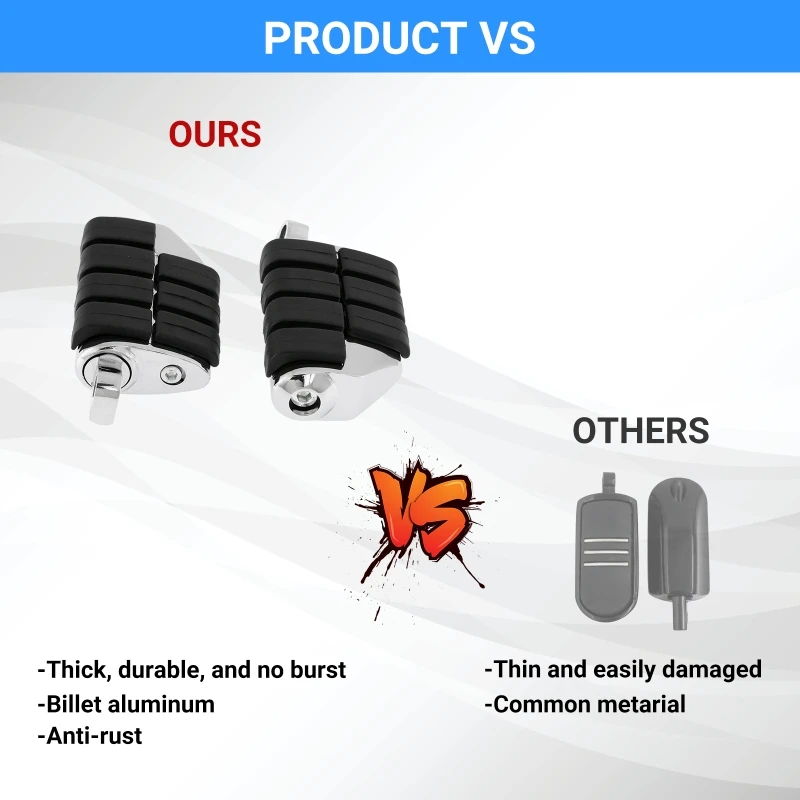 PRODUCT VS

OURS

OTHERS

VS

-Thick, durable, and no burst
-Billet aluminum
-Anti-rust

-Thin and easily damaged
-Common metarial